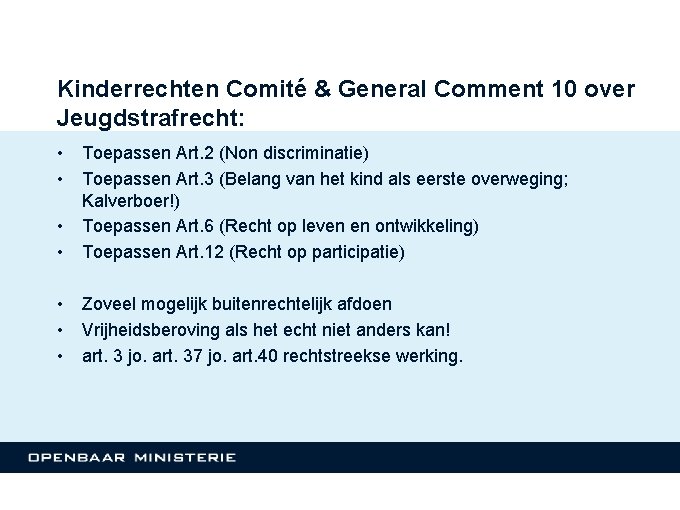 Kinderrechten Comité & General Comment 10 over Jeugdstrafrecht:

• Toepassen Art.2 (Non discriminatie)
• Toepassen Art.3 (Belang van het kind als eerste overweging; Kalverboer!)
• Toepassen Art.6 (Recht op leven en ontwikkeling)
• Toepassen Art.12 (Recht op participatie)

• Zoveel mogelijk buitenrechtelijk afdoen
• Vrijheidsberoving als het echt niet anders kan!
• art. 3 jo. art. 37 jo. art.40 rechtstreekse werking.

OPENBAAR MINISTERIE